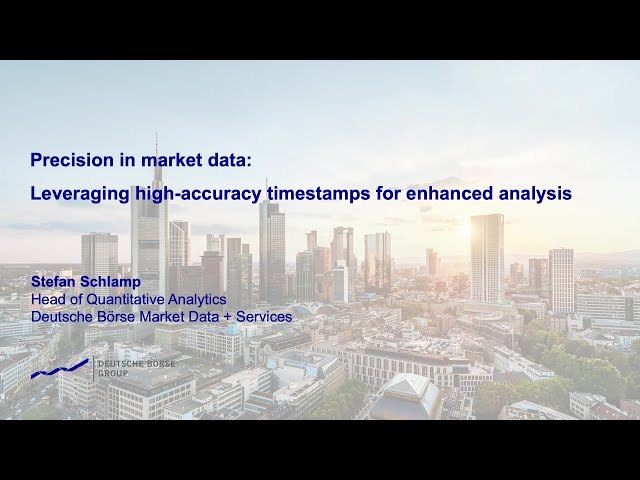 Precision in market data:

Leveraging high-accuracy timestamps for enhanced analysis

Stefan Schlamp
Head of Quantitative Analytics
Deutsche Börse Market Data + Services

DEUTSCHE BÖRSE GROUP